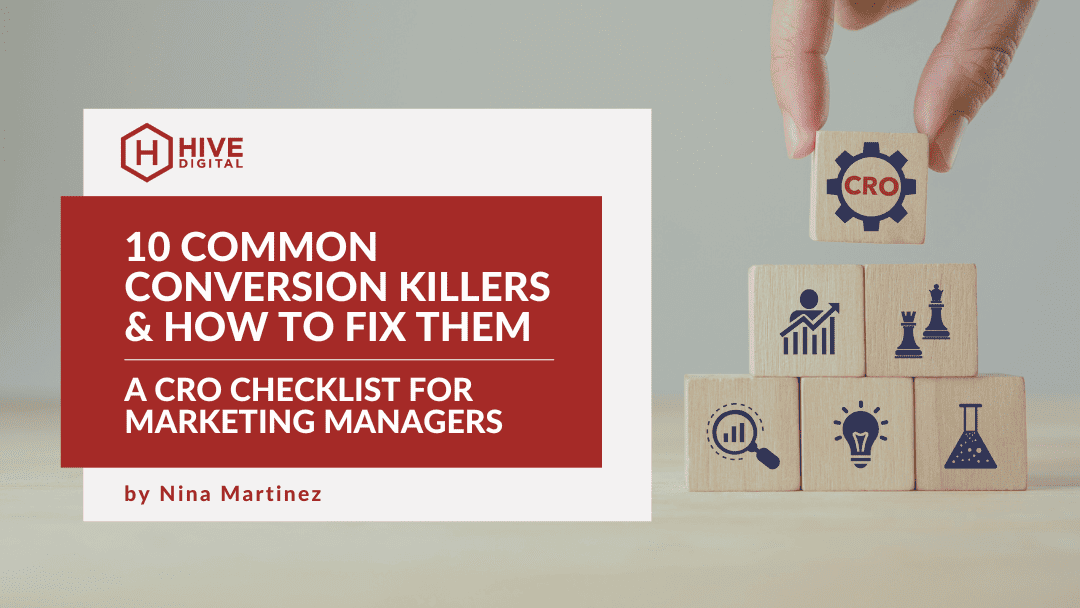 H HIVE DIGITAL

10 COMMON CONVERSION KILLERS & HOW TO FIX THEM

A CRO CHECKLIST FOR MARKETING MANAGERS

by Nina Martinez

CRO